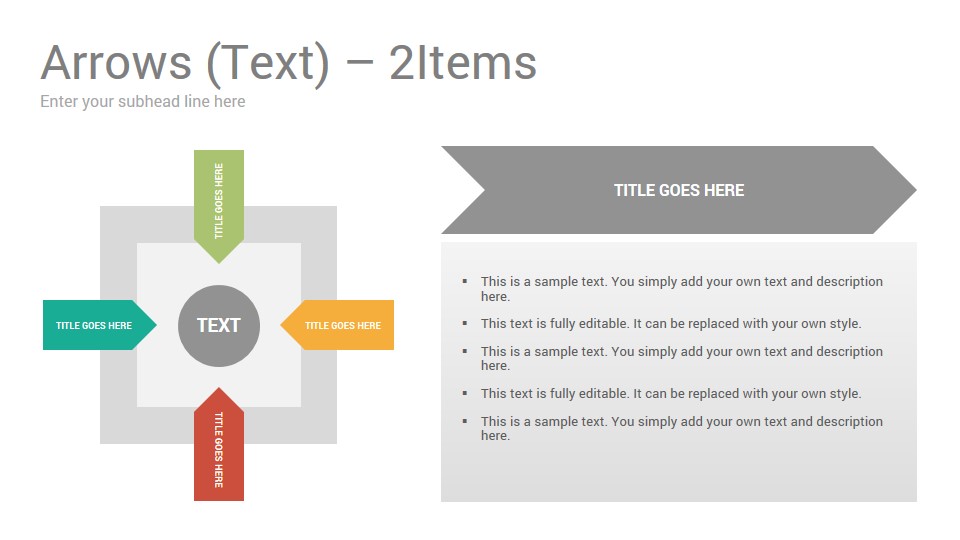 Arrows (Text) – 2Items
Enter your subhead line here

TITLE GOES HERE

TITLE GOES HERE

TEXT

TITLE GOES HERE

TITLE GOES HERE

TITLE GOES HERE

- This is a sample text. You simply add your own text and description here.
- This text is fully editable. It can be replaced with your own style.
- This is a sample text. You simply add your own text and description here.
- This text is fully editable. It can be replaced with your own style.
- This is a sample text. You simply add your own text and description here.